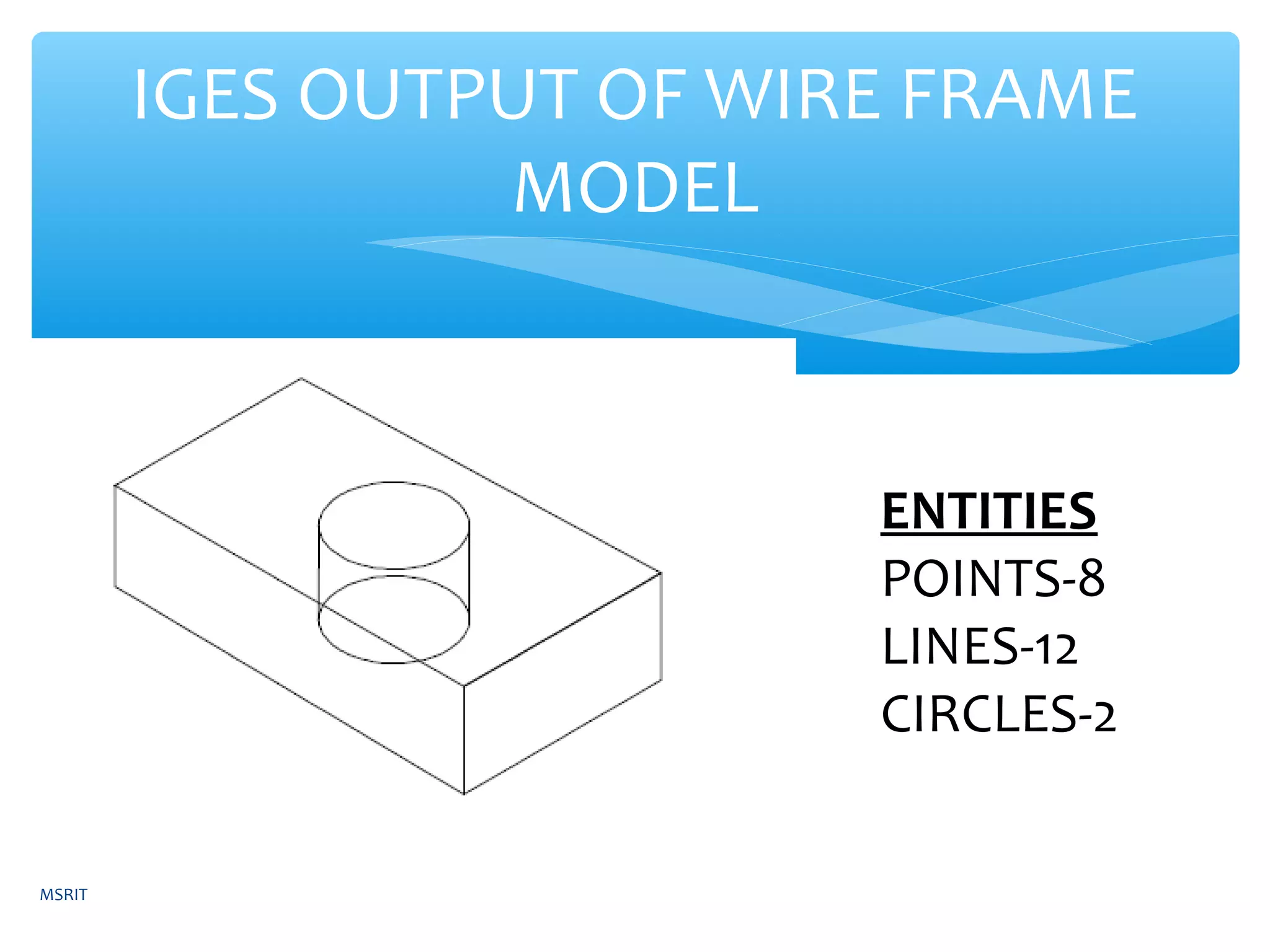 IGES OUTPUT OF WIRE FRAME MODEL

ENTITIES
POINTS-8
LINES-12
CIRCLES-2

MSRIT